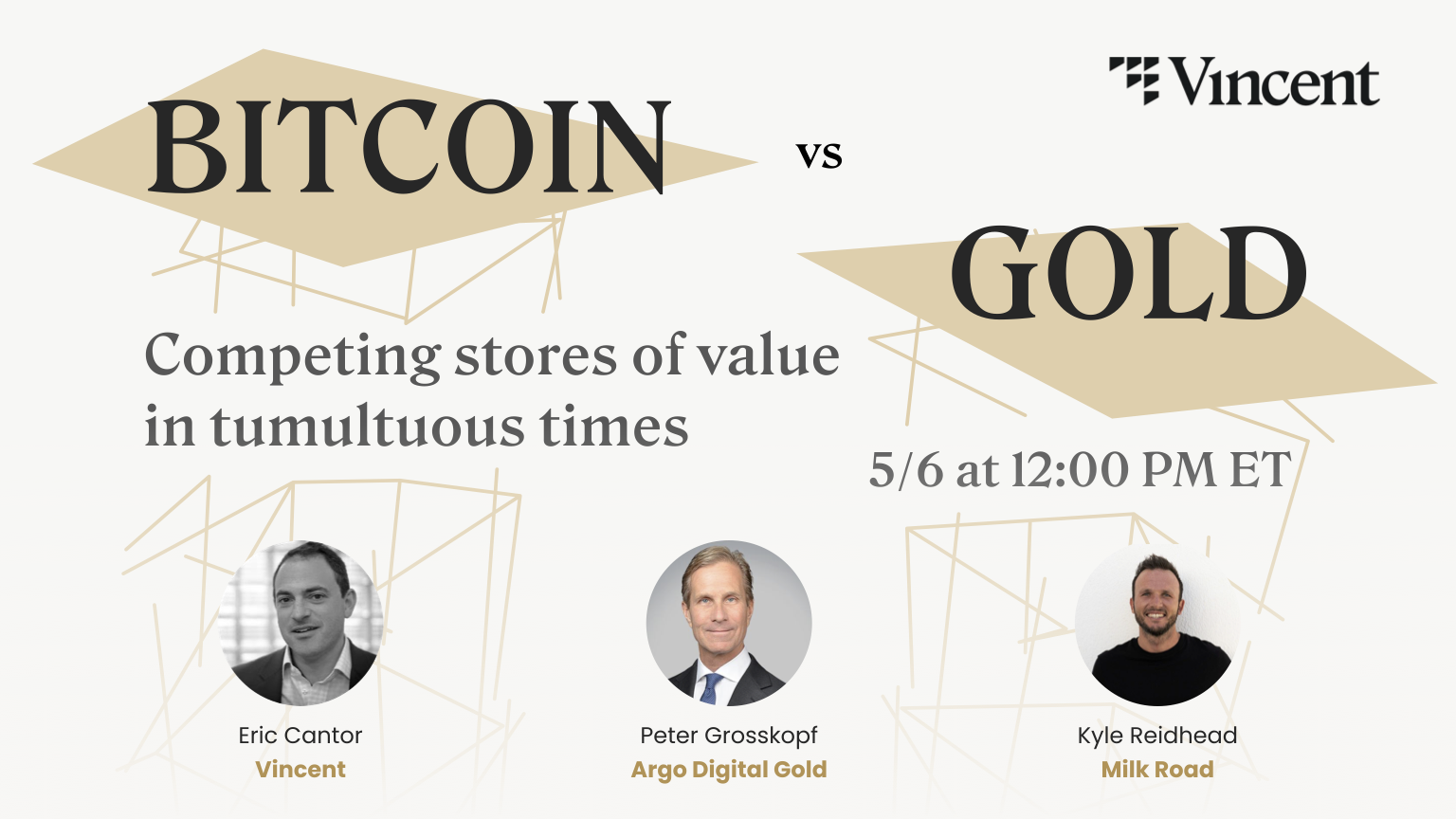 Vincent

BITCOIN vs GOLD

Competing stores of value in tumultuous times

5/6 at 12:00 PM ET

Eric Cantor
Vincent

Peter Grosskopf
Argo Digital Gold

Kyle Reidhead
Milk Road